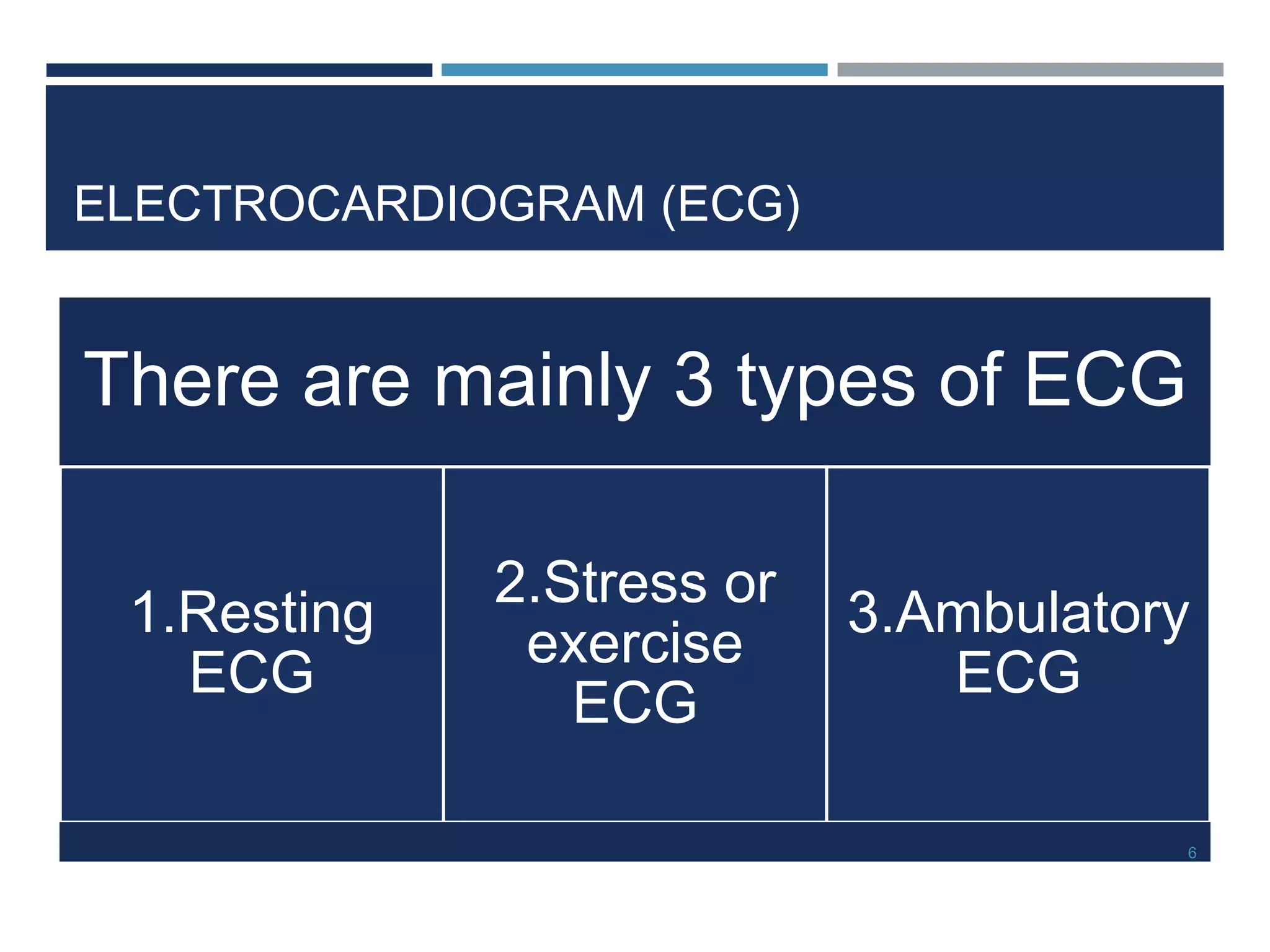 ELECTROCARDIOGRAM (ECG)

There are mainly 3 types of ECG

1.Resting ECG

2.Stress or exercise ECG

3.Ambulatory ECG

6